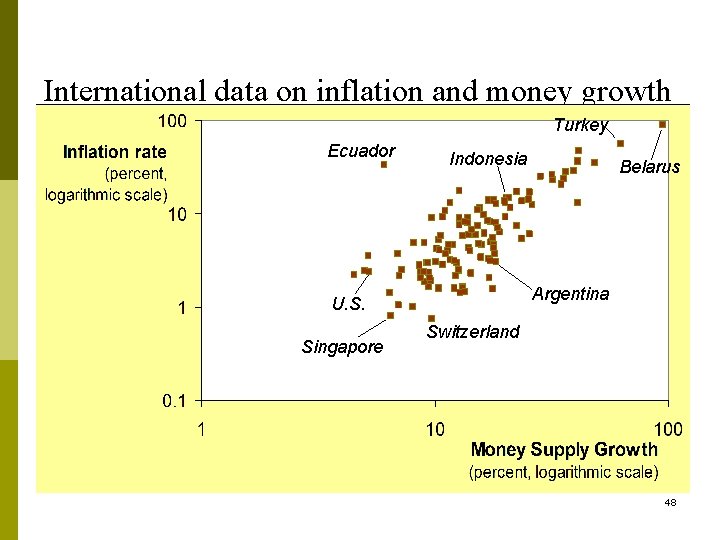 International data on inflation and money growth

Inflation rate
(percent, logarithmic scale)

100
10
1
0.1

Turkey
Ecuador
Indonesia
Belarus
U.S.
Argentina
Switzerland
Singapore

1
10
100

Money Supply Growth
(percent, logarithmic scale)

48